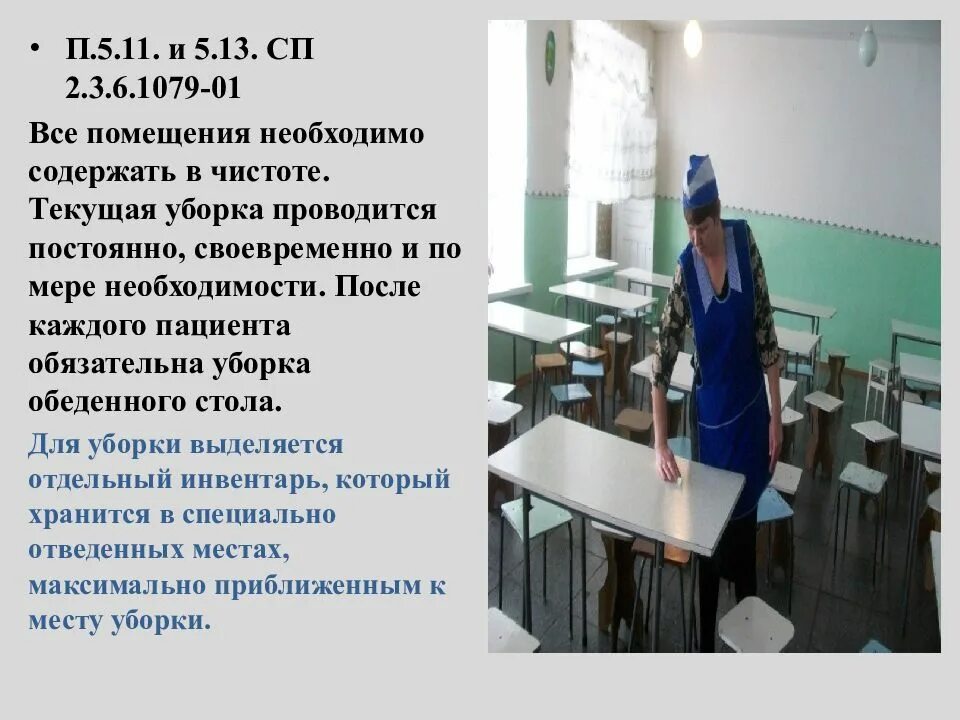 • П.5.11. и 5.13. СП 2.3.6.1079-01

Все помещения необходимо содержать в чистоте. Текущая уборка проводится постоянно, своевременно и по мере необходимости. После каждого пациента обязательна уборка обеденного стола.

Для уборки выделяется отдельный инвентарь, который хранится в специально отведенных местах, максимально приближенным к месту уборки.